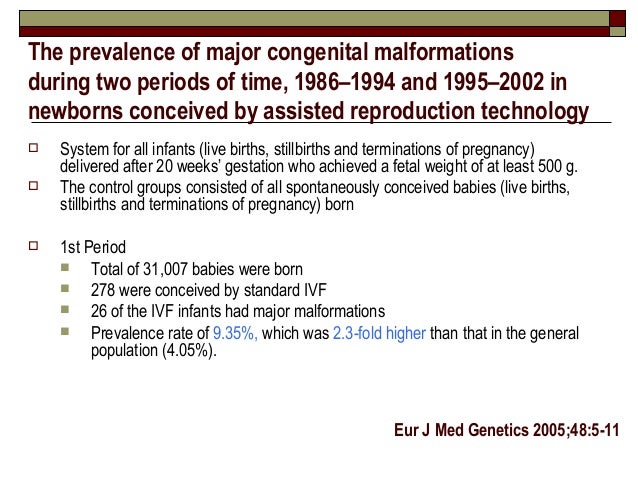 The prevalence of major congenital malformations during two periods of time, 1986–1994 and 1995–2002 in newborns conceived by assisted reproduction technology

System for all infants (live births, stillbirths and terminations of pregnancy) delivered after 20 weeks' gestation who achieved a fetal weight of at least 500 g.

The control groups consisted of all spontaneously conceived babies (live births, stillbirths and terminations of pregnancy) born

1st Period

Total of 31,007 babies were born

278 were conceived by standard IVF

26 of the IVF infants had major malformations

Prevalence rate of 9.35%, which was 2.3-fold higher than that in the general population (4.05%).

Eur J Med Genetics 2005;48:5-11